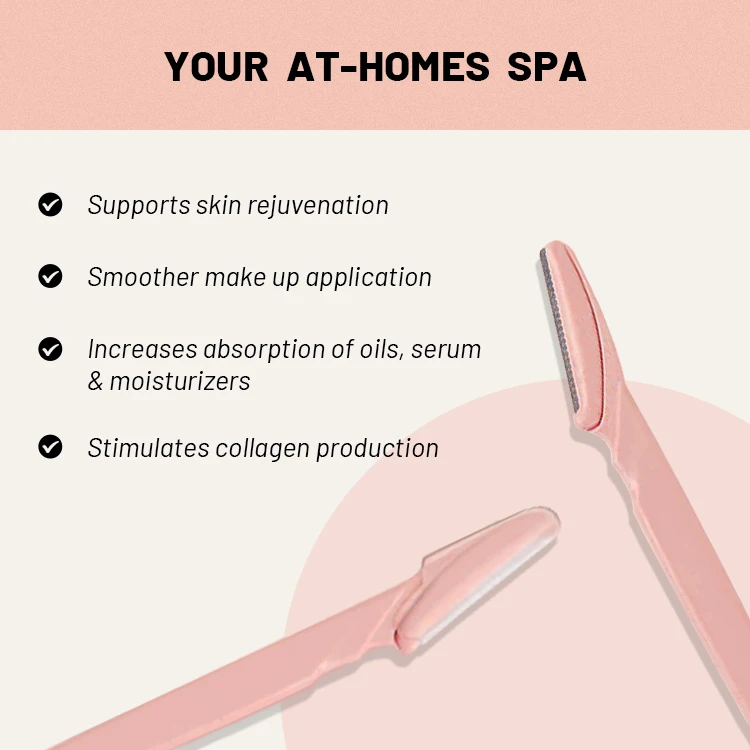 YOUR AT-HOMES SPA

Supports skin rejuvenation

Smoother make up application

Increases absorption of oils, serum & moisturizers

Stimulates collagen production